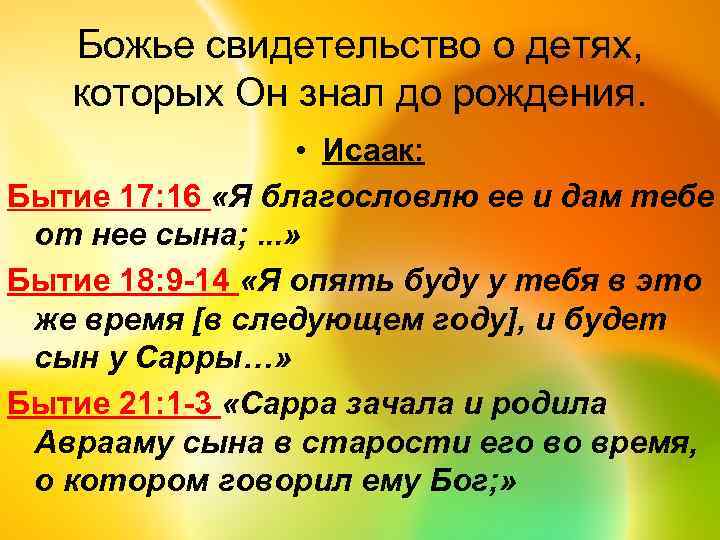 Божье свидетельство о детях, которых Он знал до рождения.

• Исаак:

Бытие 17:16 «Я благословлю ее и дам тебе от нее сына; ...»

Бытие 18:9-14 «Я опять буду у тебя в это же время [в следующем году], и будет сын у Сарры…»

Бытие 21:1-3 «Сарра зачала и родила Аврааму сына в старости его во время, о котором говорил ему Бог;»